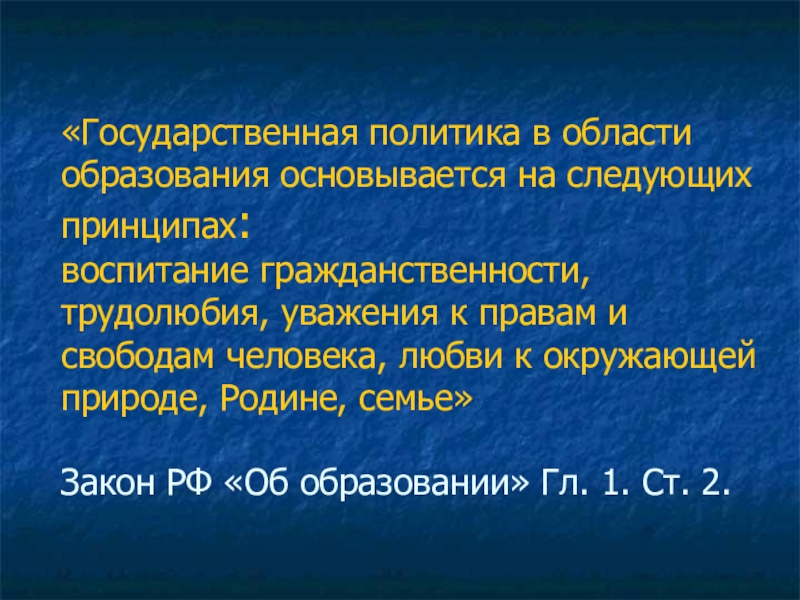 «Государственная политика в области образования основывается на следующих принципах:
воспитание гражданственности, трудолюбия, уважения к правам и свободам человека, любви к окружающей природе, Родине, семье»

Закон РФ «Об образовании» Гл. 1. Ст. 2.